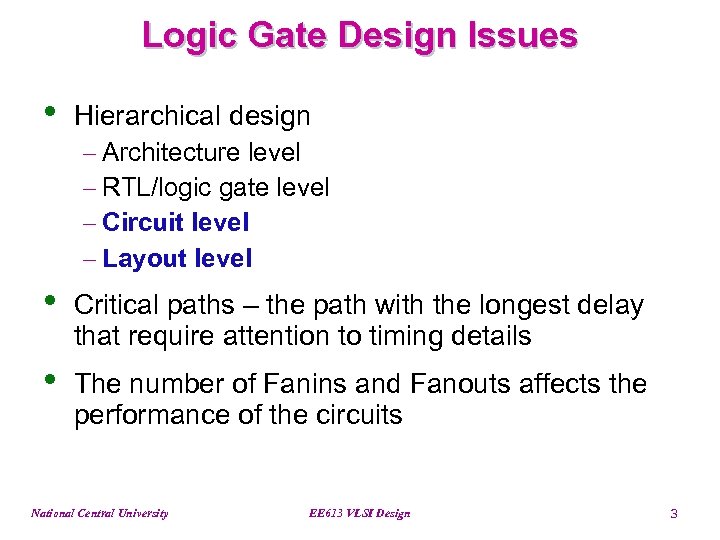 Logic Gate Design Issues

• Hierarchical design
– Architecture level
– RTL/logic gate level
– Circuit level
– Layout level

• Critical paths – the path with the longest delay that require attention to timing details

• The number of Fanins and Fanouts affects the performance of the circuits

National Central University

EE613 VLSI Design

3